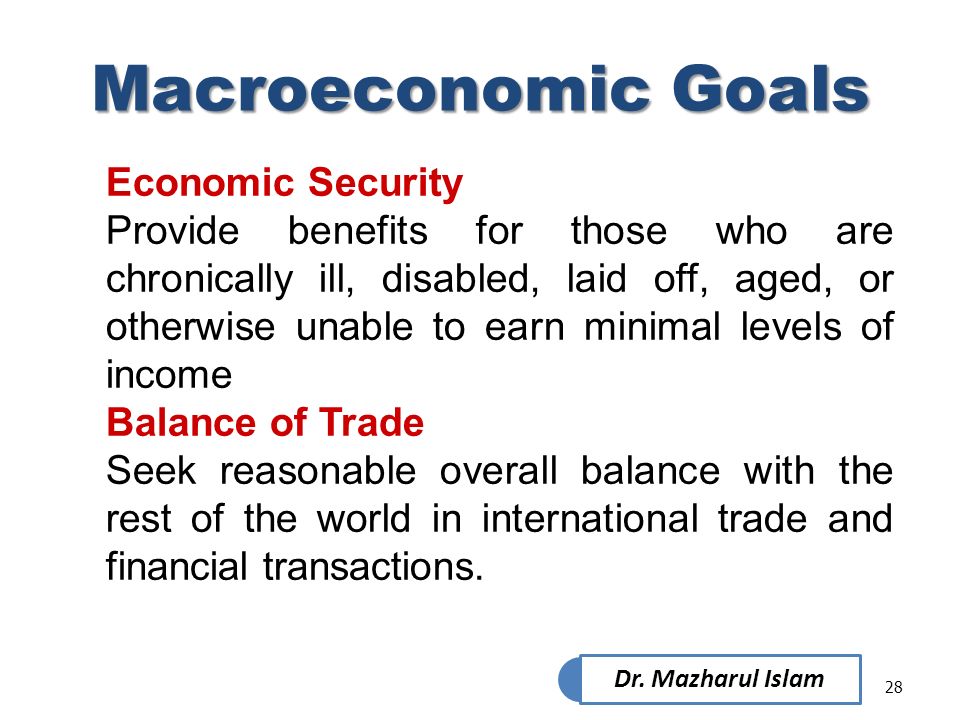 Macroeconomic Goals

Economic Security
Provide benefits for those who are chronically ill, disabled, laid off, aged, or otherwise unable to earn minimal levels of income

Balance of Trade
Seek reasonable overall balance with the rest of the world in international trade and financial transactions.

Dr. Mazharul Islam

28